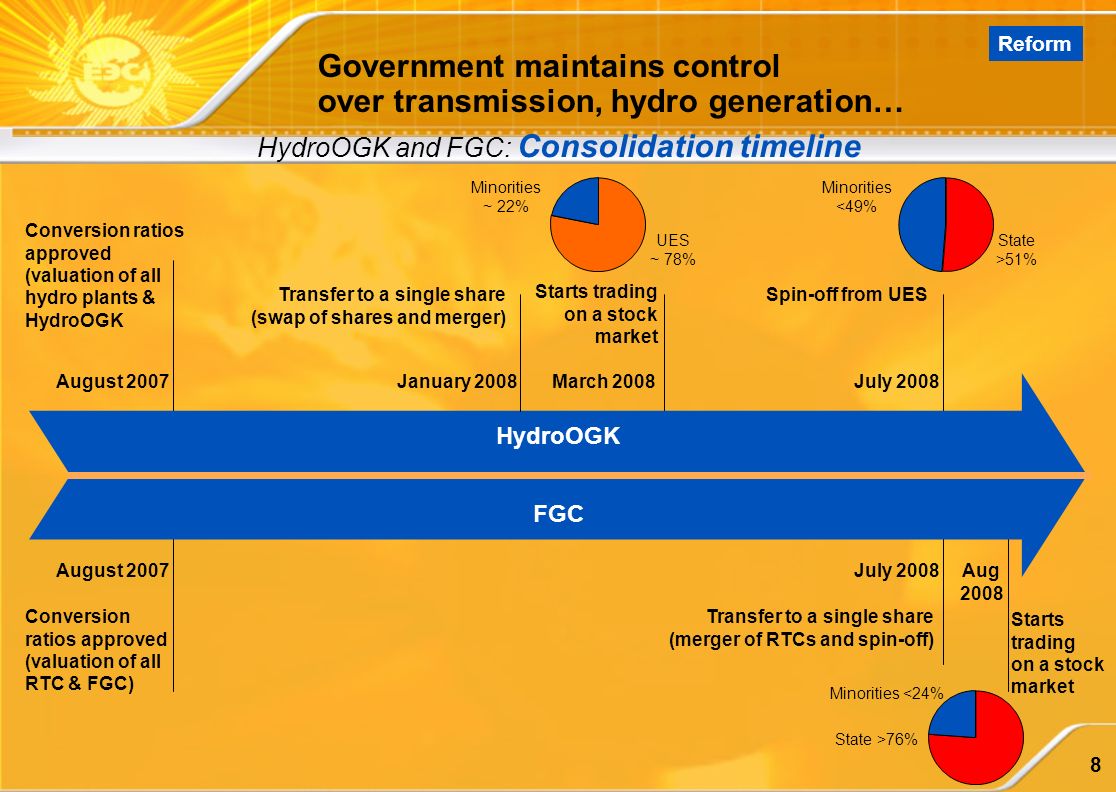 Reform

Government maintains control over transmission, hydro generation…

HydroOGK and FGC: Consolidation timeline

Minorities ~ 22%

UES ~ 78%

Minorities <49%

State >51%

Conversion ratios approved (valuation of all hydro plants & HydroOGK

Transfer to a single share (swap of shares and merger)

Starts trading on a stock market

Spin-off from UES

August 2007

January 2008

March 2008

July 2008

HydroOGK

FGC

August 2007

July 2008

Aug 2008

Conversion ratios approved (valuation of all RTC & FGC)

Transfer to a single share (merger of RTCs and spin-off)

Starts trading on a stock market

Minorities <24%

State >76%

8